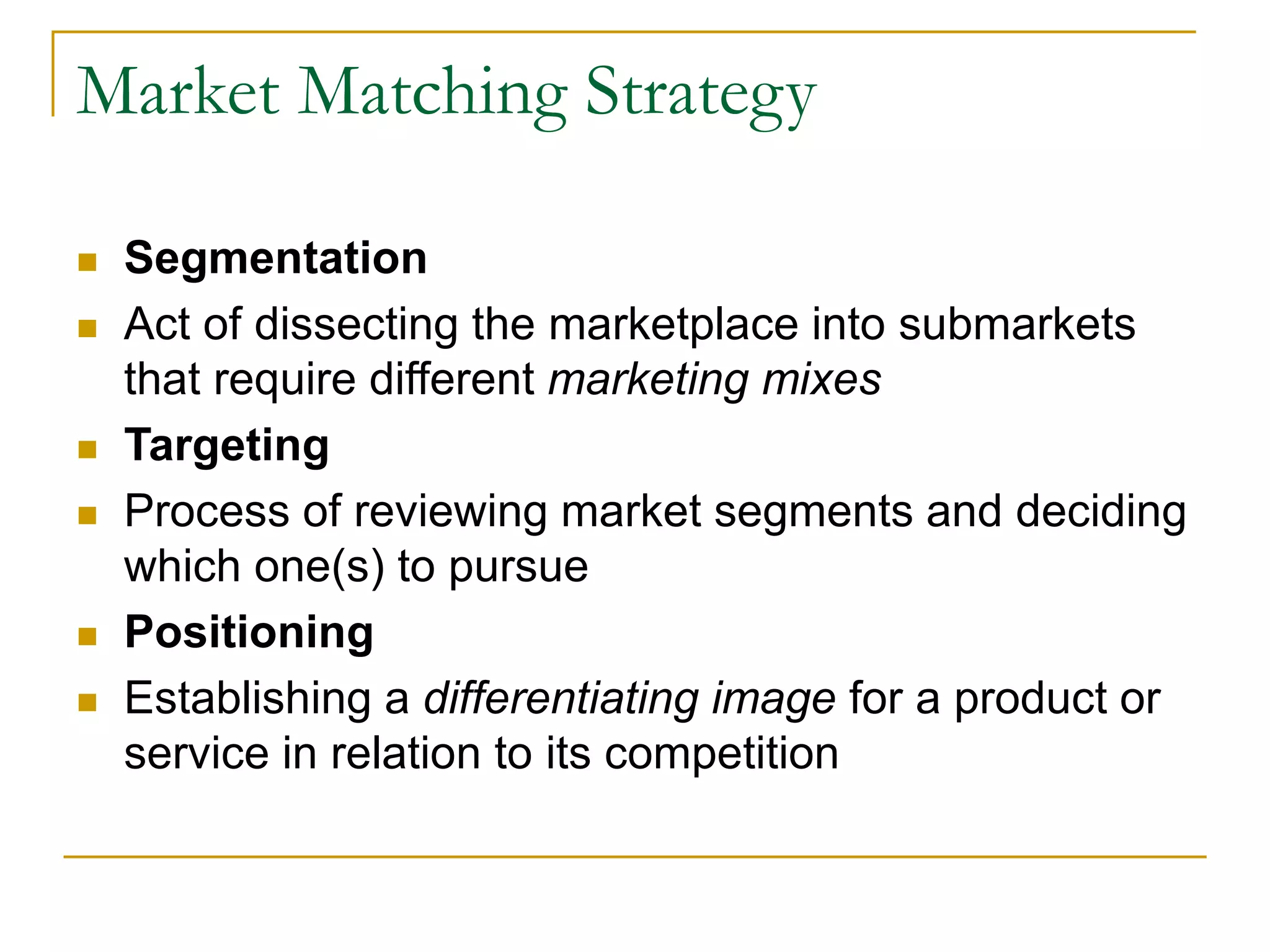 Market Matching Strategy

- Segmentation
- Act of dissecting the marketplace into submarkets that require different marketing mixes
- Targeting
- Process of reviewing market segments and deciding which one(s) to pursue
- Positioning
- Establishing a differentiating image for a product or service in relation to its competition